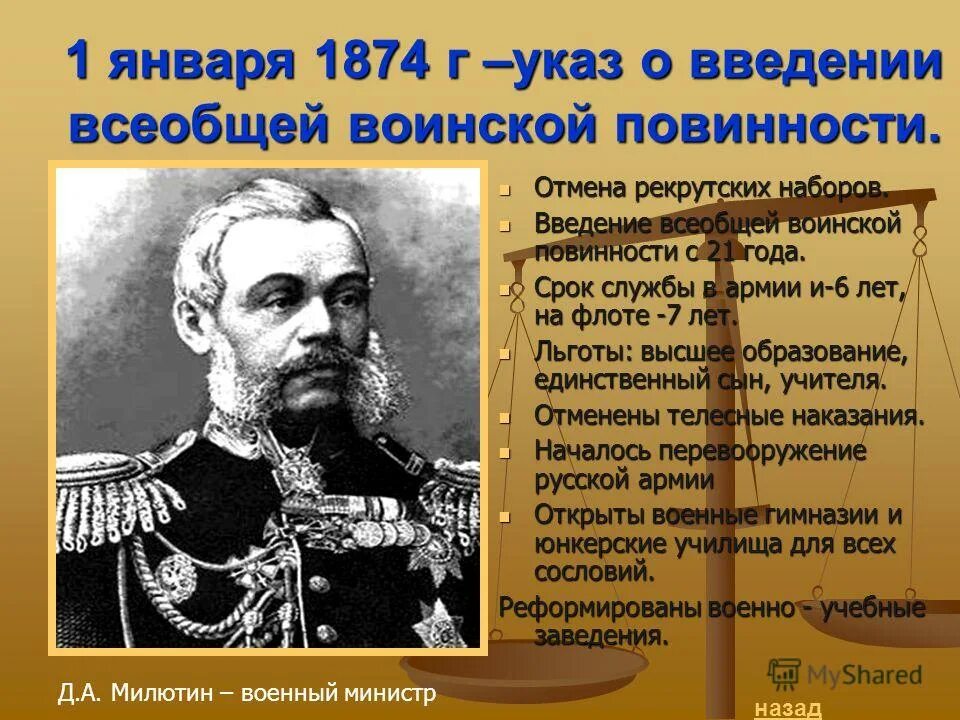 1 января 1874 г –указ о введении всеобщей воинской повинности.

Отмена рекрутских наборов.

Введение всеобщей воинской повинности с 21 года.

Срок службы в армии и-6 лет, на флоте -7 лет.

Льготы: высшее образование, единственный сын, учителя.

Отменены телесные наказания.

Началось перевооружение русской армии

Открыты военные гимназии и юнкерские училища для всех сословий.

Реформированы военно - учебные заведения.

Д.А. Милютин – военный министр

MyShared

назад